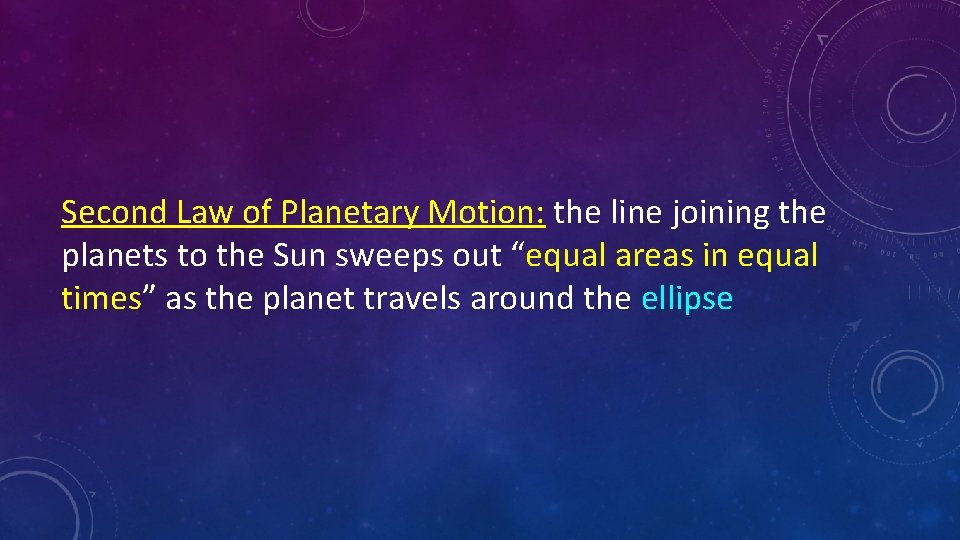 Second Law of Planetary Motion: the line joining the planets to the Sun sweeps out “equal areas in equal times” as the planet travels around the ellipse